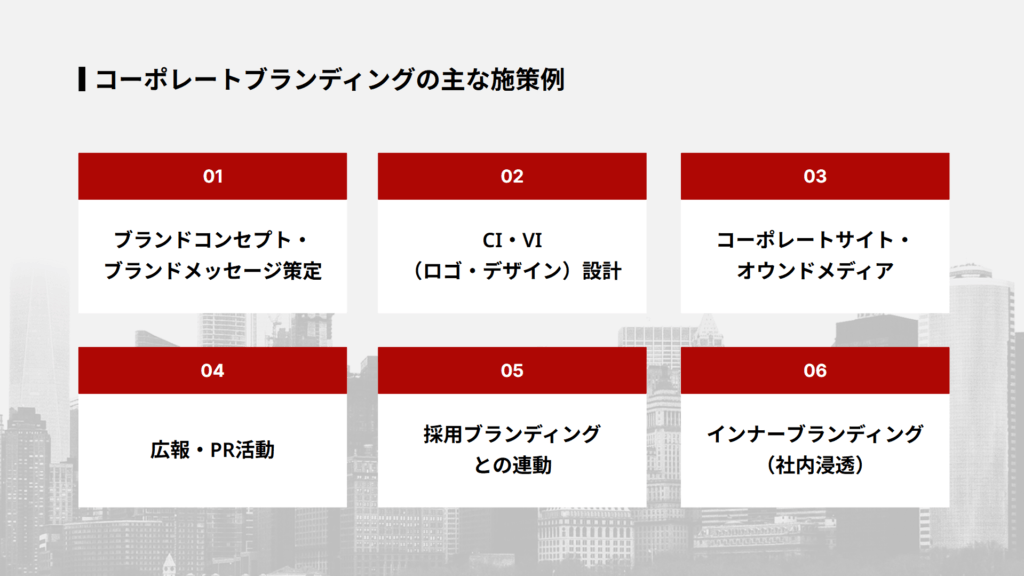 コーポレートブランディングの主な施策例

01

ブランドコンセプト・ブランドメッセージ策定

02

CI・VI（ロゴ・デザイン）設計

03

コーポレートサイト・オウンドメディア

04

広報・PR活動

05

採用ブランディングとの連動

06

インナーブランディング（社内浸透）